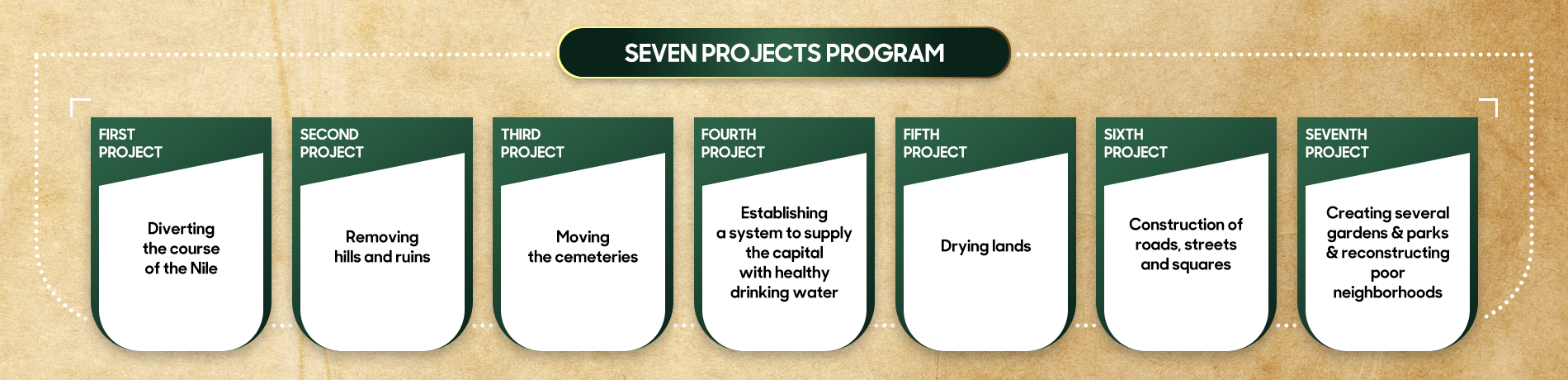 SEVEN PROJECTS PROGRAM

FIRST PROJECT

Diverting the course of the Nile

SECOND PROJECT

Removing hills and ruins

THIRD PROJECT

Moving the cemeteries

FOURTH PROJECT

Establishing a system to supply the capital with healthy drinking water

FIFTH PROJECT

Drying lands

SIXTH PROJECT

Construction of roads, streets and squares

SEVENTH PROJECT

Creating several gardens & parks & reconstructing poor neighborhoods